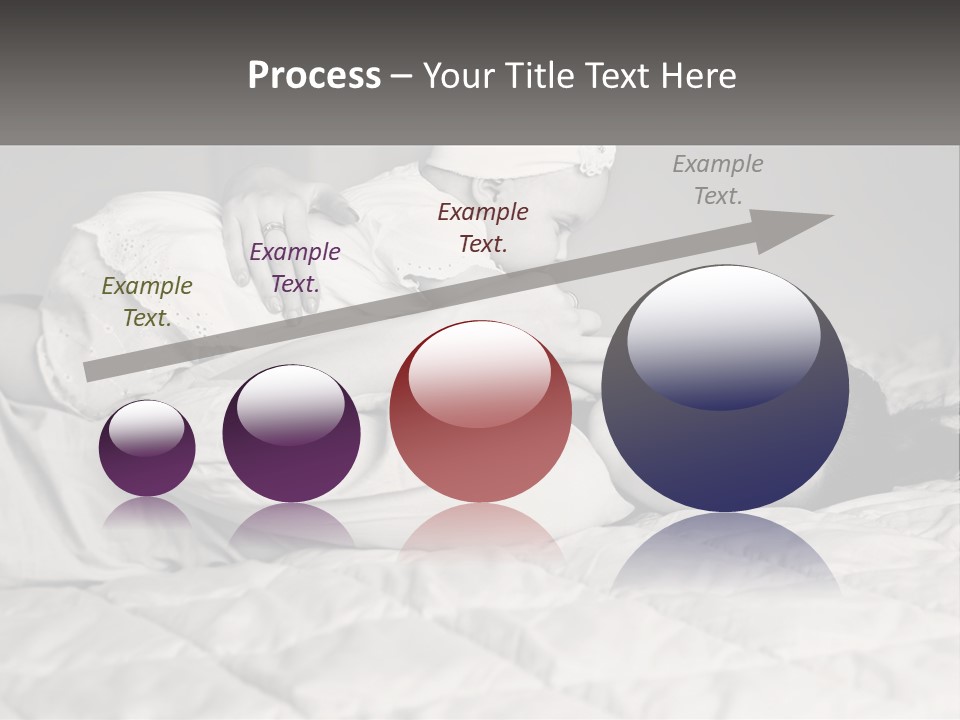 Process – Your Title Text Here

Example Text.

Example Text.

Example Text.

Example Text.